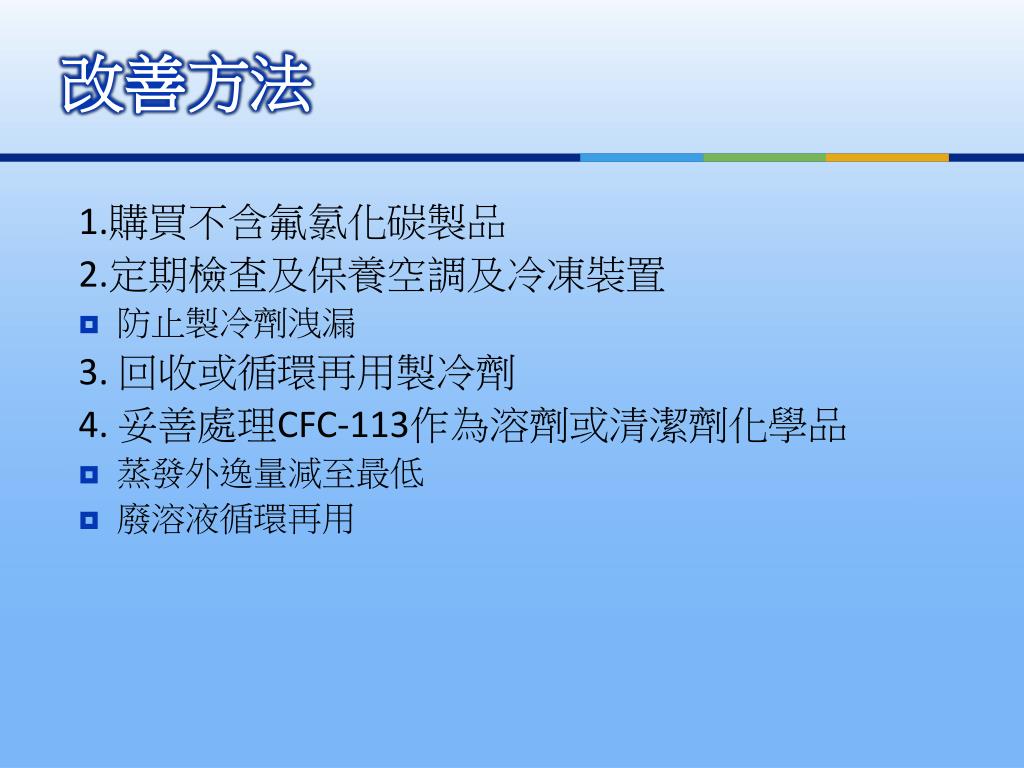 改善方法

1.購買不含氟氯化碳製品

2.定期檢查及保養空調及冷凍裝置

防止製冷劑洩漏

3. 回收或循環再用製冷劑

4. 妥善處理CFC-113作為溶劑或清潔劑化學品

蒸發外逸量減至最低

廢溶液循環再用